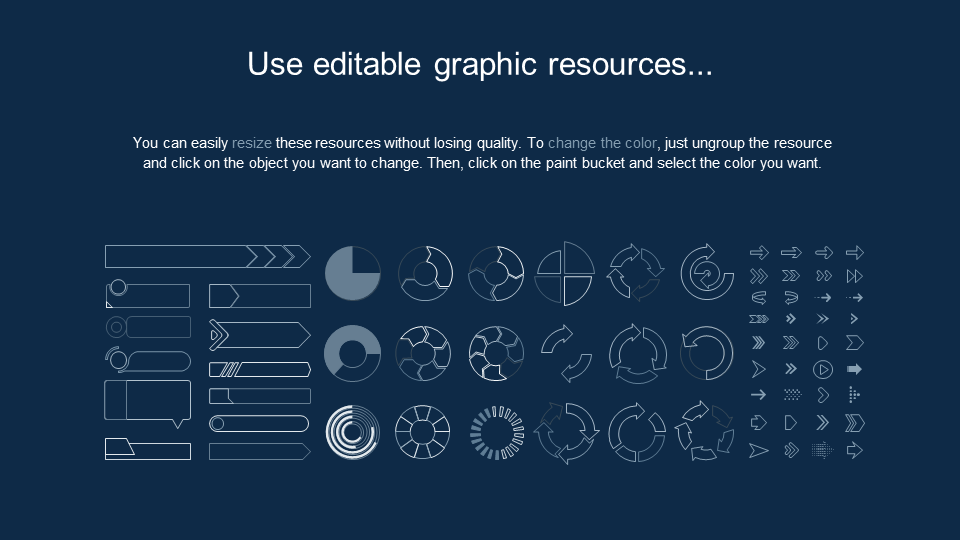 Use editable graphic resources...

You can easily resize these resources without losing quality. To change the color, just ungroup the resource and click on the object you want to change. Then, click on the paint bucket and select the color you want.